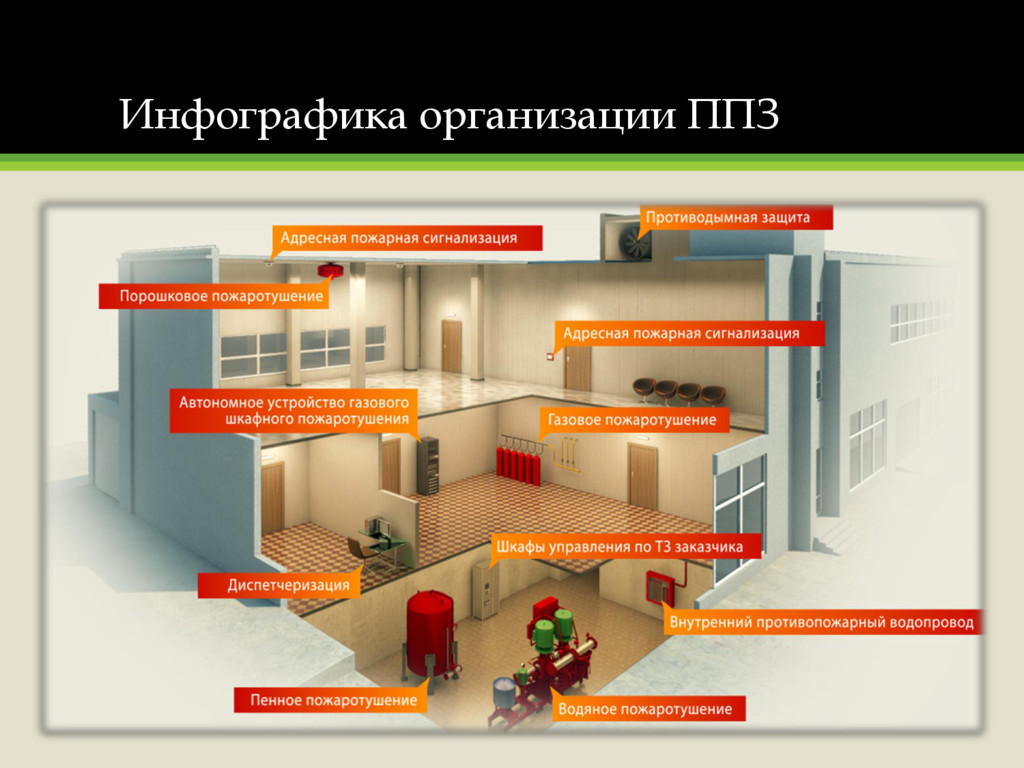 Инфографика организации ППЗ

Противодымная защита

Адресная пожарная сигнализация

Порошковое пожаротушение

Адресная пожарная сигнализация

Автономное устройство газового шкафного пожаротушения

Газовое пожаротушение

Шкафы управления по ТЗ заказчика

Диспетчеризация

Внутренний противопожарный водопровод

Пенное пожаротушение

Водяное пожаротушение